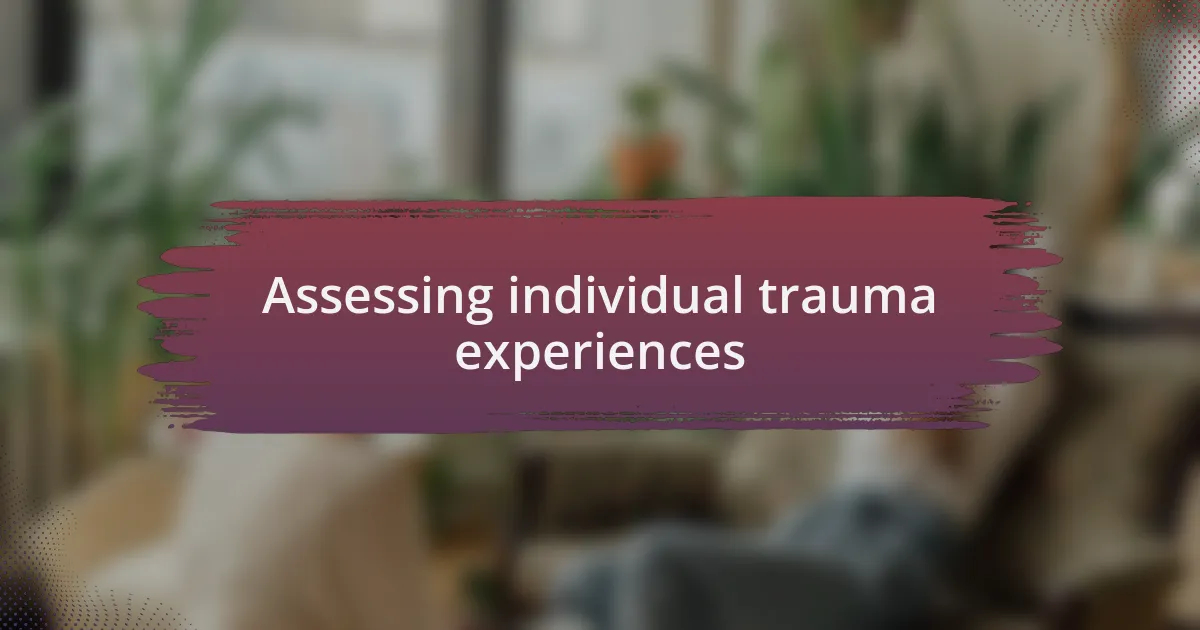 Assessing individual trauma experiences